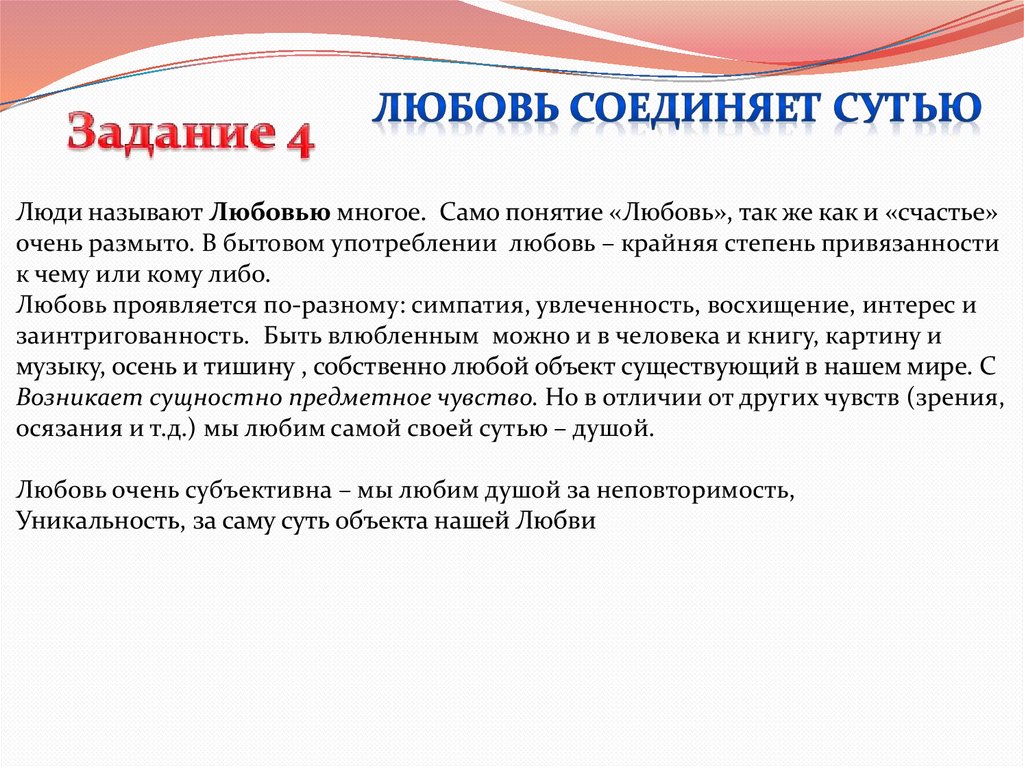 Задание 4

ЛЮБОВЬ СОЕДИНЯЕТ СУТЬЮ

Люди называют Любовью многое. Само понятие «Любовь», так же как и «счастье» очень размыто. В бытовом употреблении любовь – крайняя степень привязанности к чему или кому либо.
Любовь проявляется по-разному: симпатия, увлеченность, восхищение, интерес и заинтригованность. Быть влюбленным можно и в человека и книгу, картину и музыку, осень и тишину , собственно любой объект существующий в нашем мире. С Возникает сущностно предметное чувство. Но в отличии от других чувств (зрения, осязания и т.д.) мы любим самой своей сутью – душой.

Любовь очень субъективна – мы любим душой за неповторимость,
Уникальность, за саму суть объекта нашей Любви